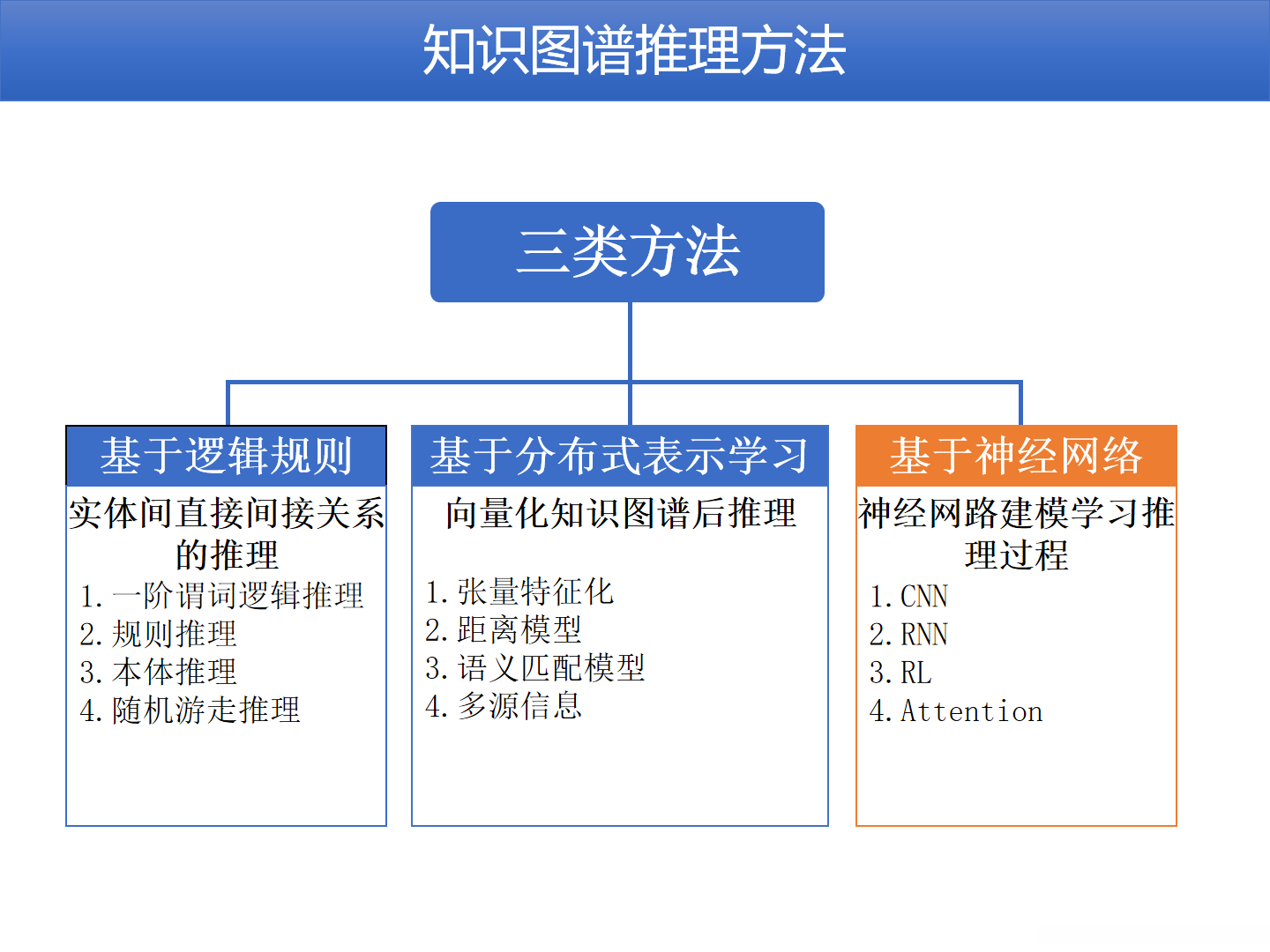 知识图谱推理方法

三类方法

基于逻辑规则

实体间直接间接关系的推理

1. 一阶谓词逻辑推理
2. 规则推理
3. 本体推理
4. 随机游走推理

基于分布式表示学习

向量化知识图谱后推理

1. 张量特征化
2. 距离模型
3. 语义匹配模型
4. 多源信息

基于神经网络

神经网路建模学习推理过程

1. CNN
2. RNN
3. RL
4. Attention